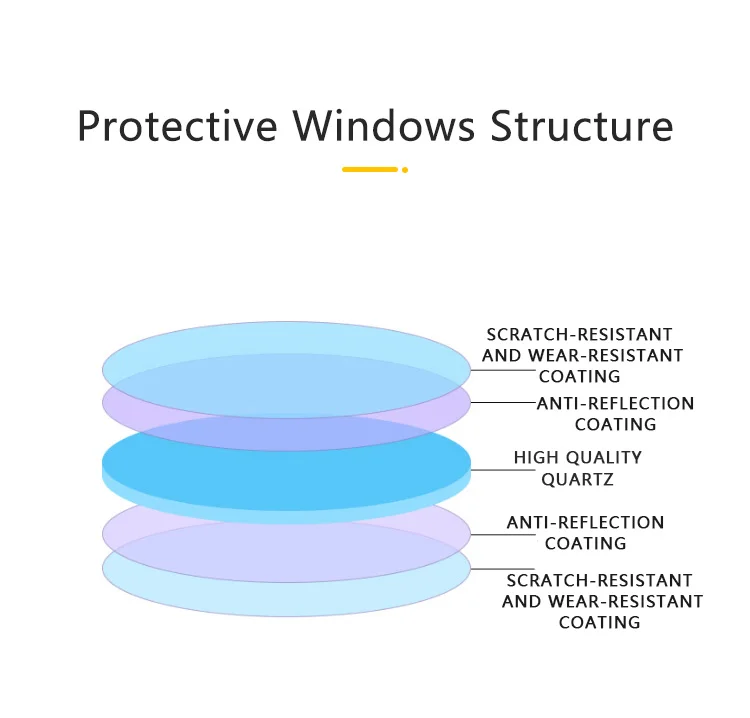 Protective Windows Structure

SCRATCH-RESISTANT AND WEAR-RESISTANT COATING

ANTI-REFLECTION COATING

HIGH QUALITY QUARTZ

ANTI-REFLECTION COATING

SCRATCH-RESISTANT AND WEAR-RESISTANT COATING